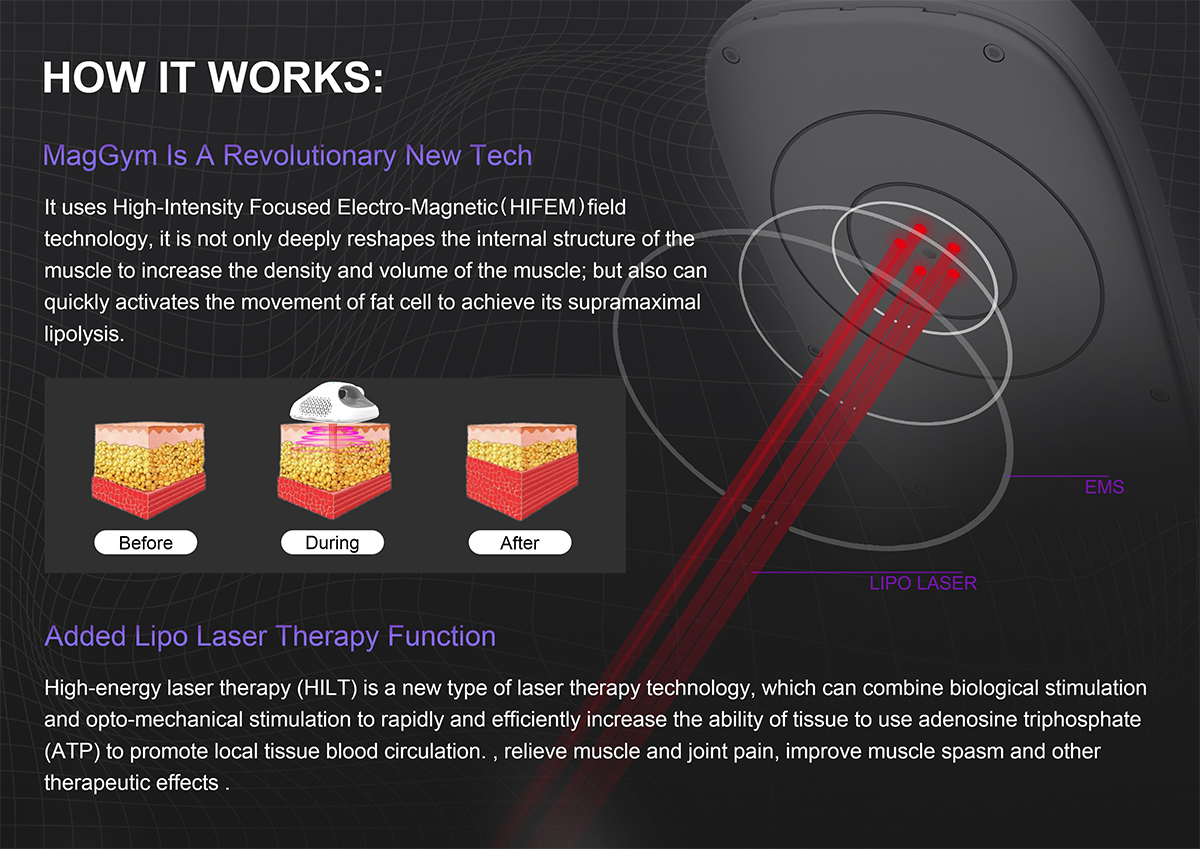 HOW IT WORKS:

MagGym Is A Revolutionary New Tech

It uses High-Intensity Focused Electro-Magnetic（HIFEM）field technology, it is not only deeply reshapes the internal structure of the muscle to increase the density and volume of the muscle; but also can quickly activates the movement of fat cell to achieve its supramaximal lipolysis.

Before

During

After

EMS

LIPO LASER

Added Lipo Laser Therapy Function

High-energy laser therapy (HILT) is a new type of laser therapy technology, which can combine biological stimulation and opto-mechanical stimulation to rapidly and efficiently increase the ability of tissue to use adenosine triphosphate (ATP) to promote local tissue blood circulation. , relieve muscle and joint pain, improve muscle spasm and other therapeutic effects .